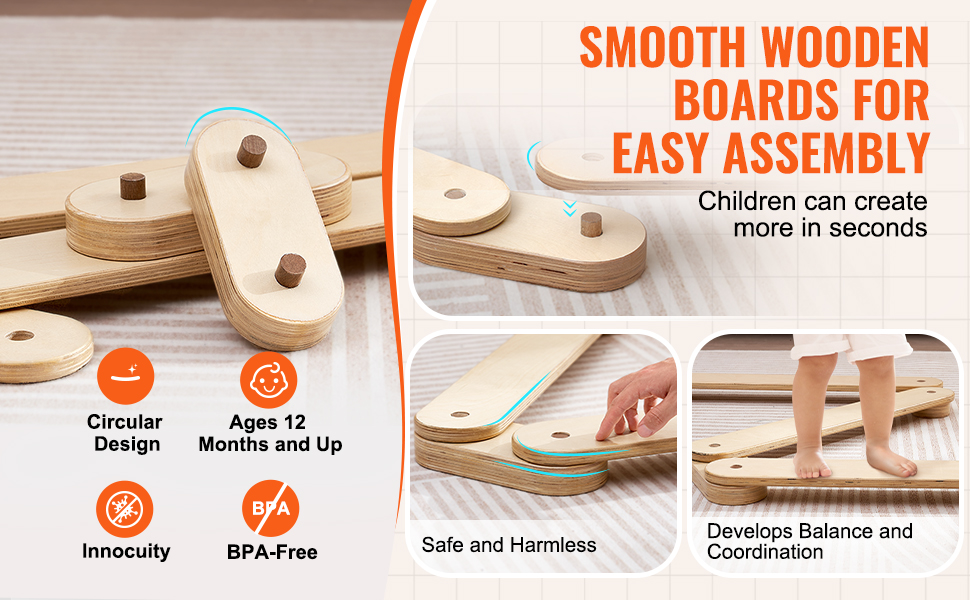 SMOOTH WOODEN BOARDS FOR EASY ASSEMBLY

Children can create more in seconds

Circular Design

Ages 12 Months and Up

Innocuity

BPA

BPA-Free

Safe and Harmless

Develops Balance and Coordination